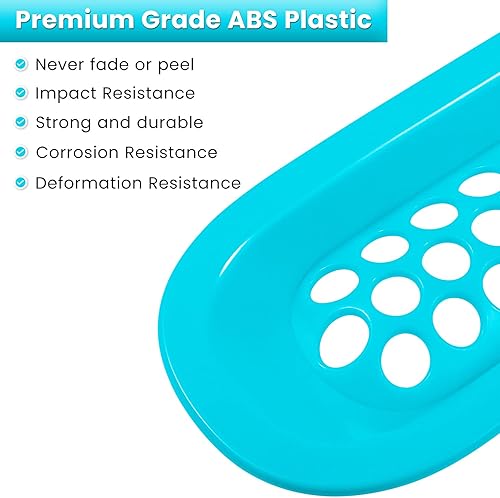 Premium Grade ABS Plastic

Never fade or peel
Impact Resistance
Strong and durable
Corrosion Resistance
Deformation Resistance